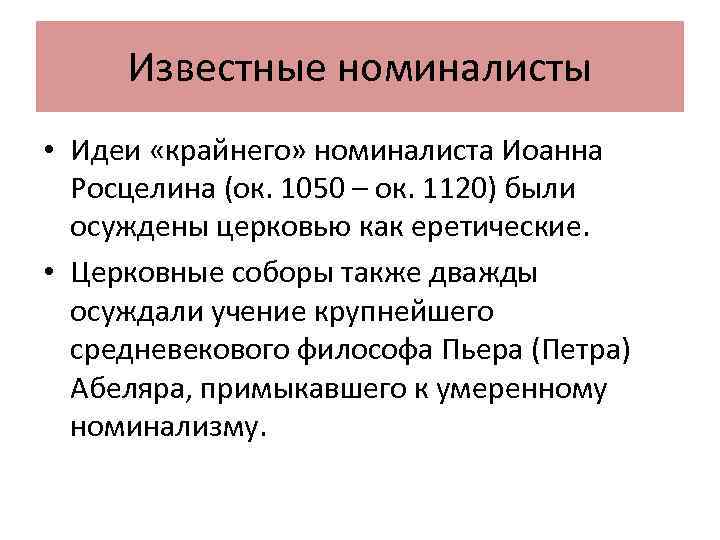 Известные номиналисты

• Идеи «крайнего» номиналиста Иоанна Росцелина (ок. 1050 – ок. 1120) были осуждены церковью как еретические.
• Церковные соборы также дважды осуждали учение крупнейшего средневекового философа Пьера (Петра) Абеляра, примыкавшего к умеренному номинализму.